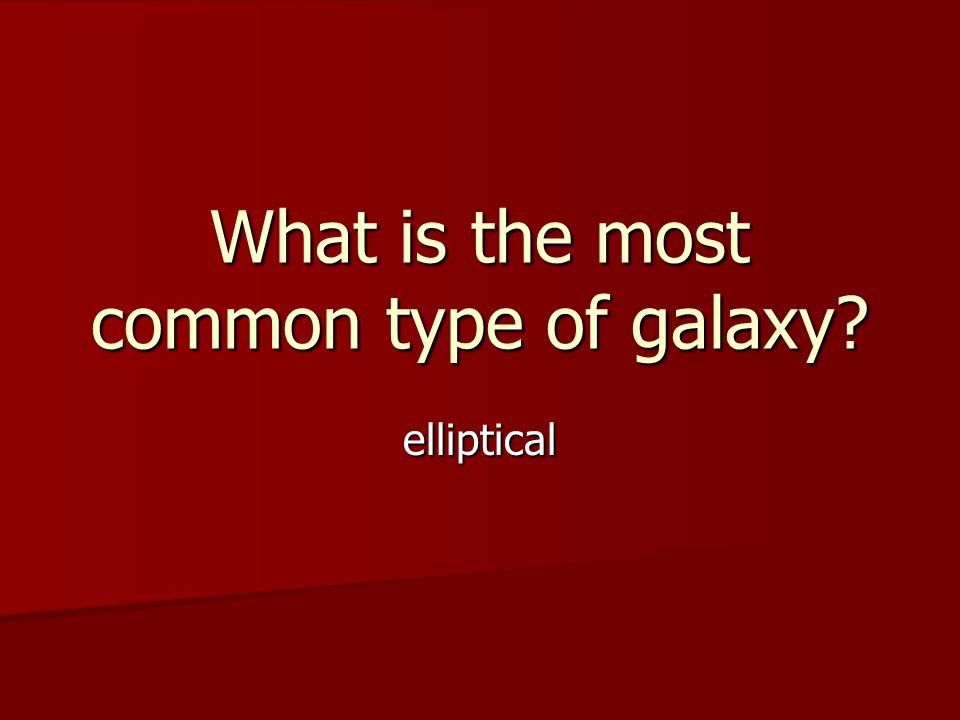 What is the most common type of galaxy?

elliptical